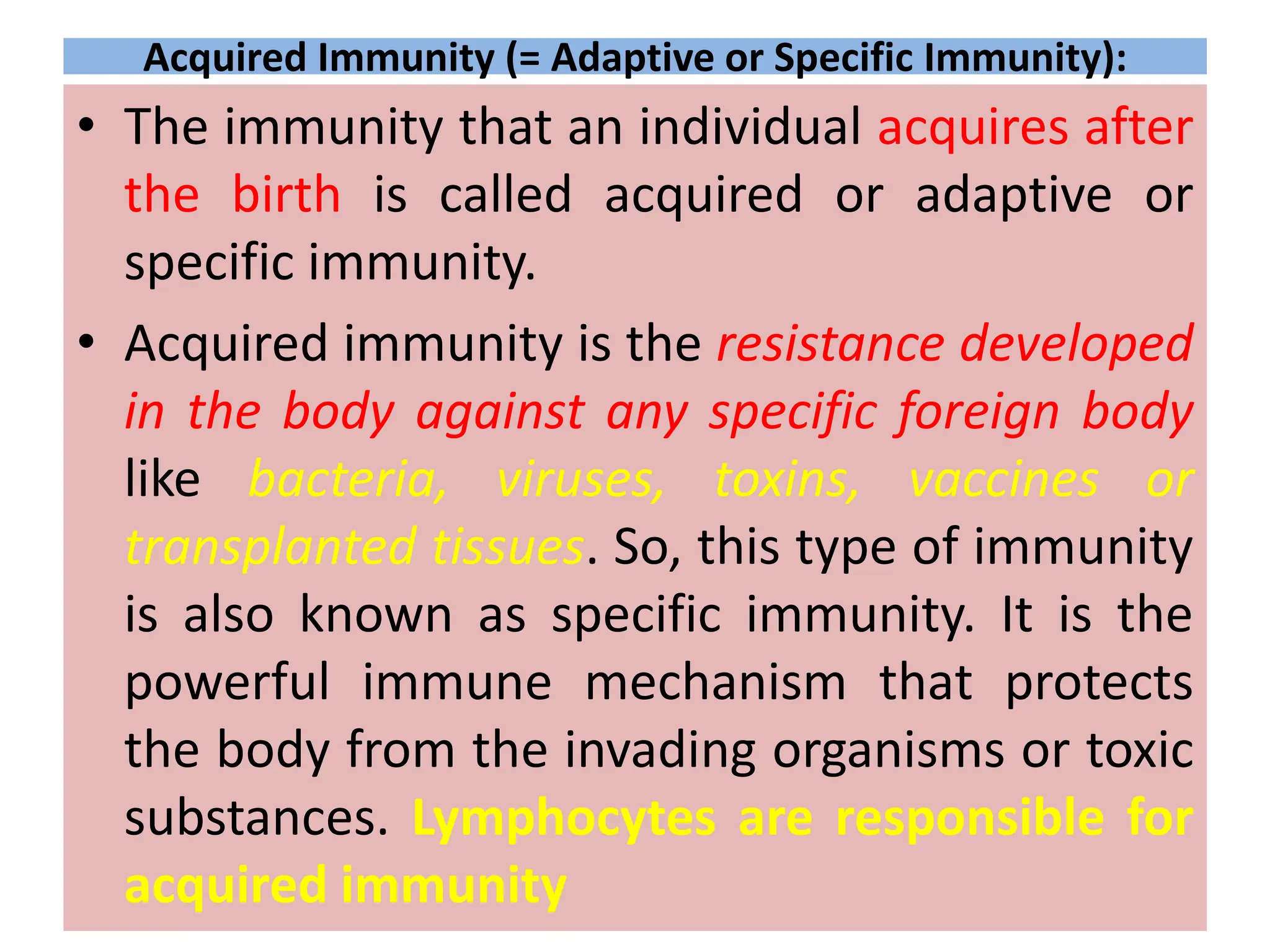 Acquired Immunity (= Adaptive or Specific Immunity):

• The immunity that an individual acquires after the birth is called acquired or adaptive or specific immunity.

• Acquired immunity is the resistance developed in the body against any specific foreign body like bacteria, viruses, toxins, vaccines or transplanted tissues. So, this type of immunity is also known as specific immunity. It is the powerful immune mechanism that protects the body from the invading organisms or toxic substances. Lymphocytes are responsible for acquired immunity